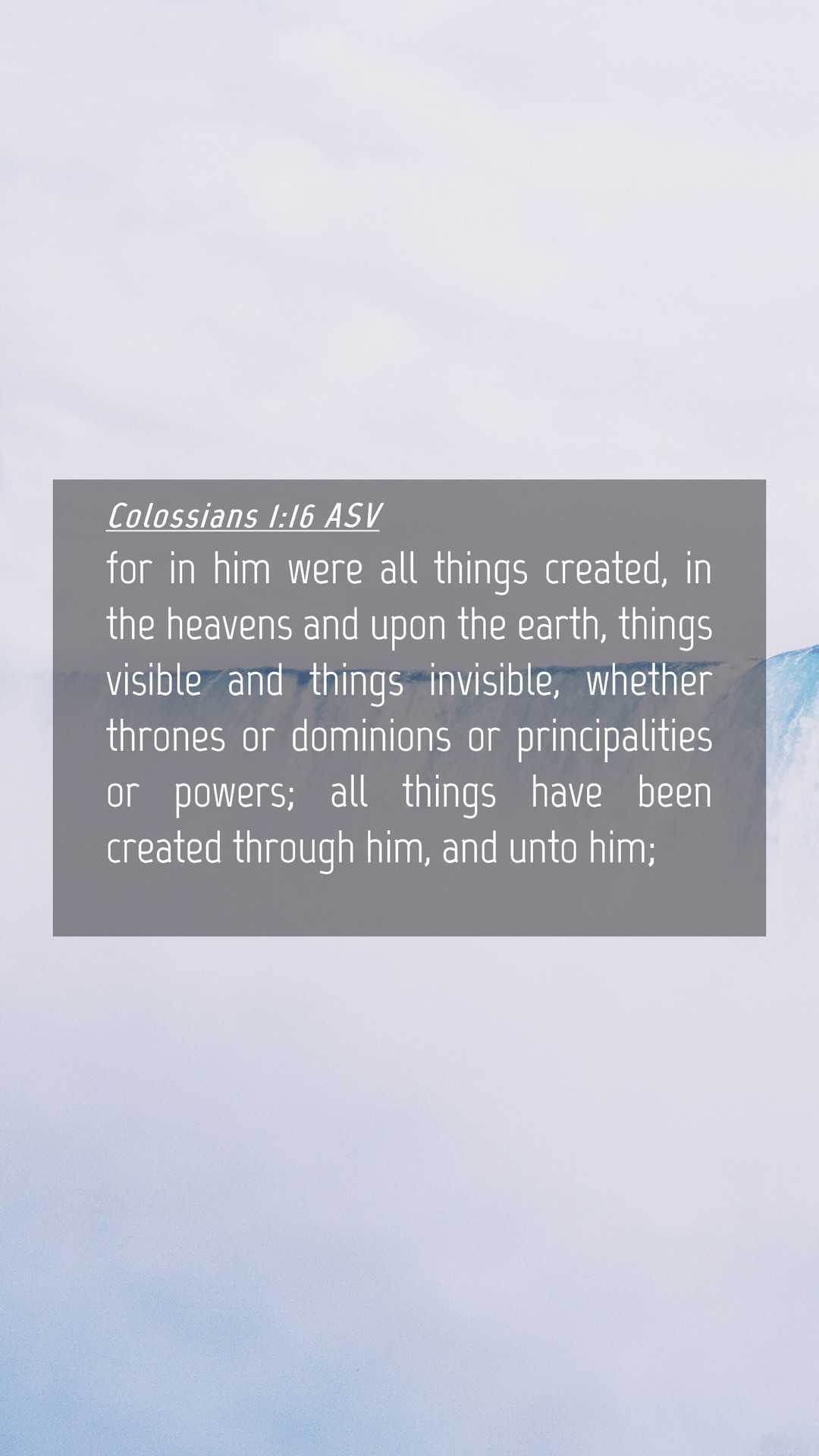 Colossians 1:16 ASV

for in him were all things created, in the heavens and upon the earth, things visible and things invisible, whether thrones or dominions or principalities or powers; all things have been created through him, and unto him;